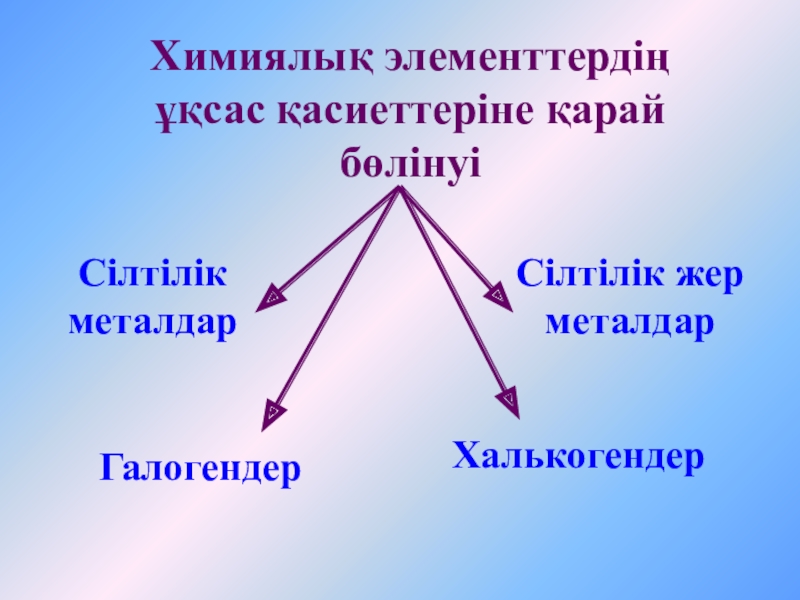 Химиялық элементтердің ұқсас қасиеттеріне қарай бөлінуі

Сілтілік металдар

Сілтілік жер металдар

Галогендер

Халькогендер